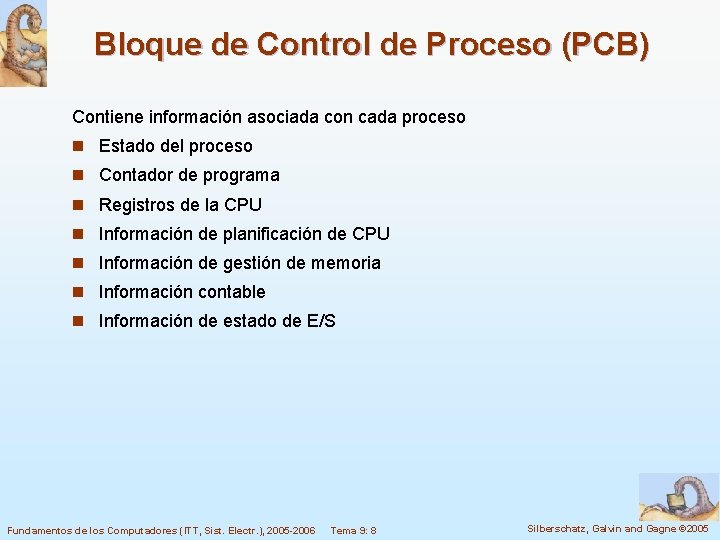 Bloque de Control de Proceso (PCB)

Contiene información asociada con cada proceso

- Estado del proceso
- Contador de programa
- Registros de la CPU
- Información de planificación de CPU
- Información de gestión de memoria
- Información contable
- Información de estado de E/S

Fundamentos de los Computadores (ITT, Sist. Electr.), 2005-2006 Tema 9: 8

Silberschatz, Galvin and Gagne ©2005